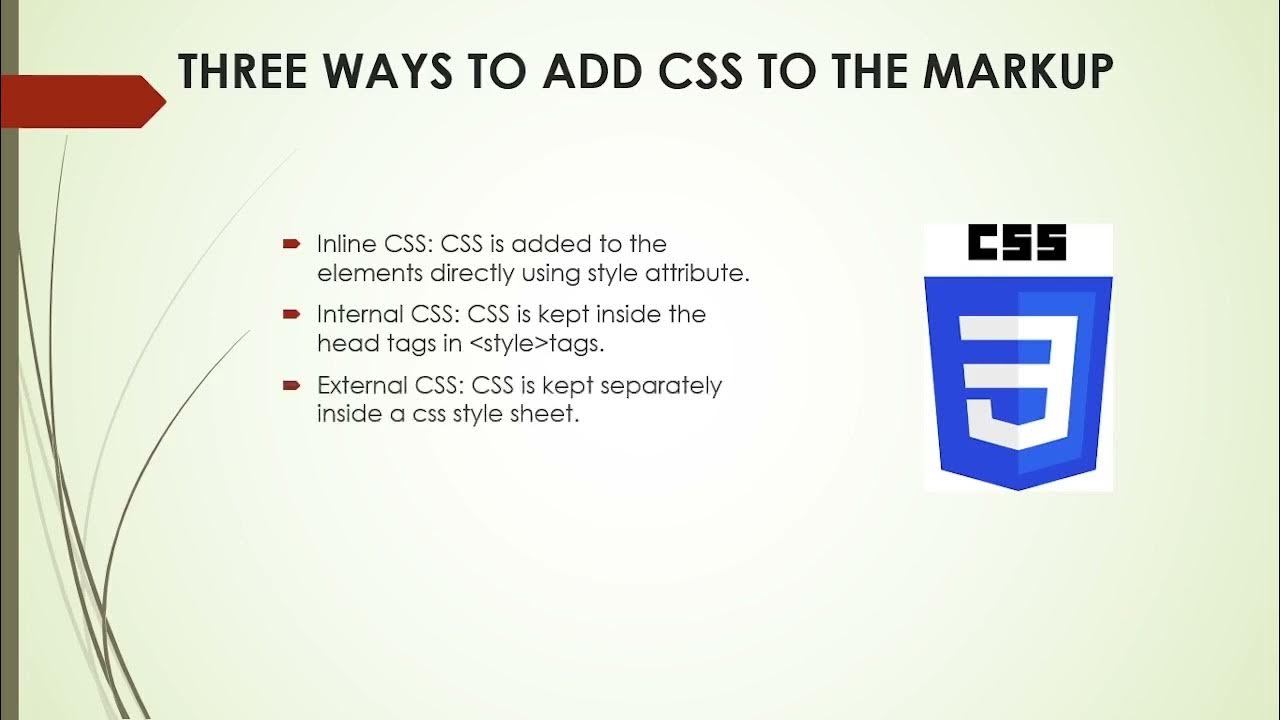 THREE WAYS TO ADD CSS TO THE MARKUP

Inline CSS: CSS is added to the elements directly using style attribute.

Internal CSS: CSS is kept inside the head tags in <style>tags.

External CSS: CSS is kept separately inside a css style sheet.

CSS

3